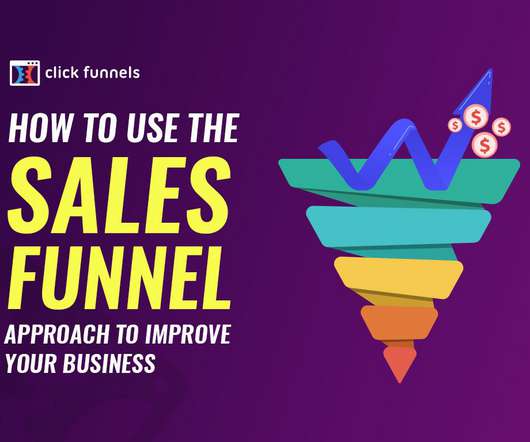 click funnels

HOW TO USE THE
SALES
FUNNEL
APPROACH TO IMPROVE
YOUR BUSINESS

$ $ $ $